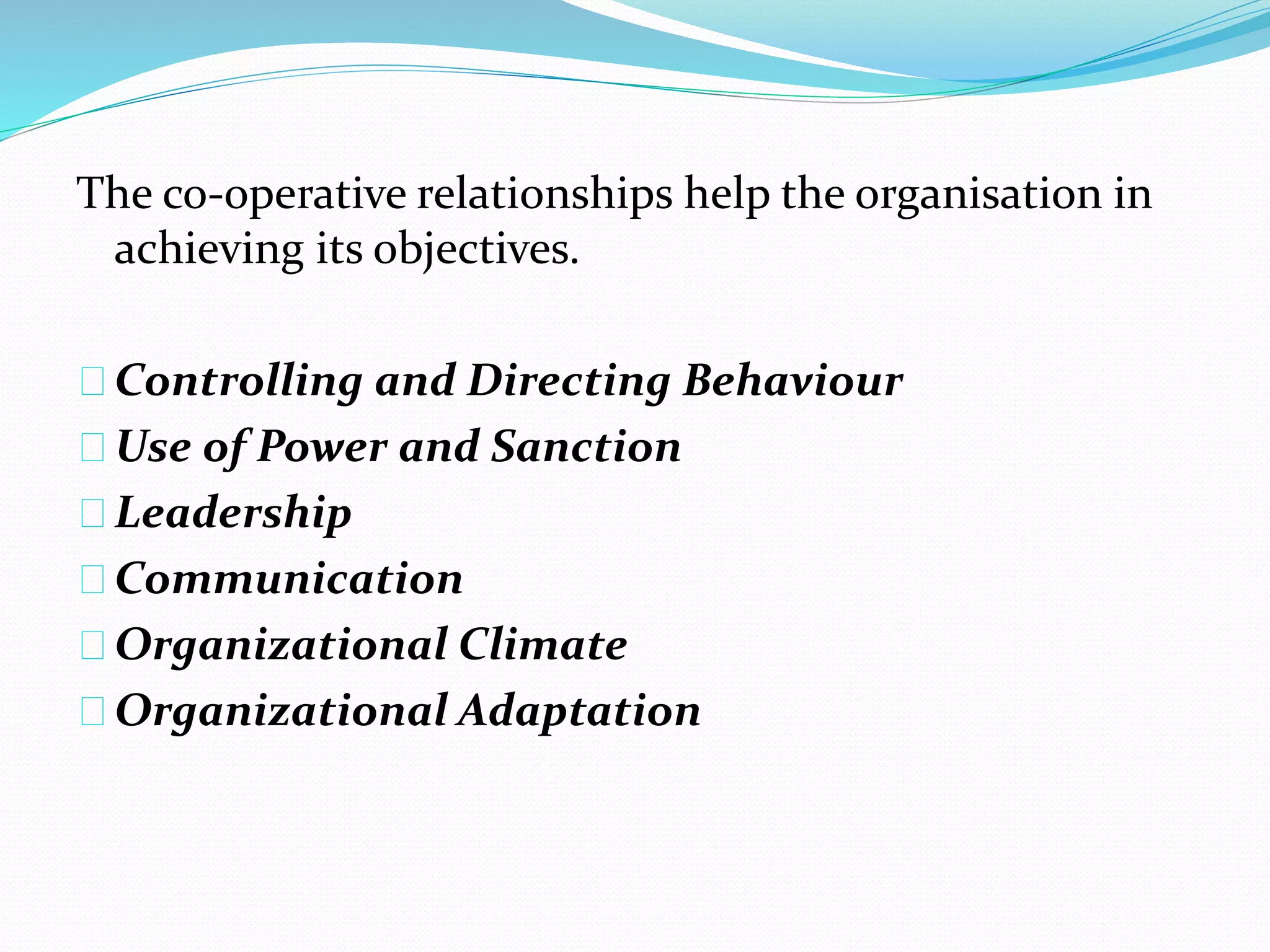 The co-operative relationships help the organisation in achieving its objectives.

Controlling and Directing Behaviour
Use of Power and Sanction
Leadership
Communication
Organizational Climate
Organizational Adaptation